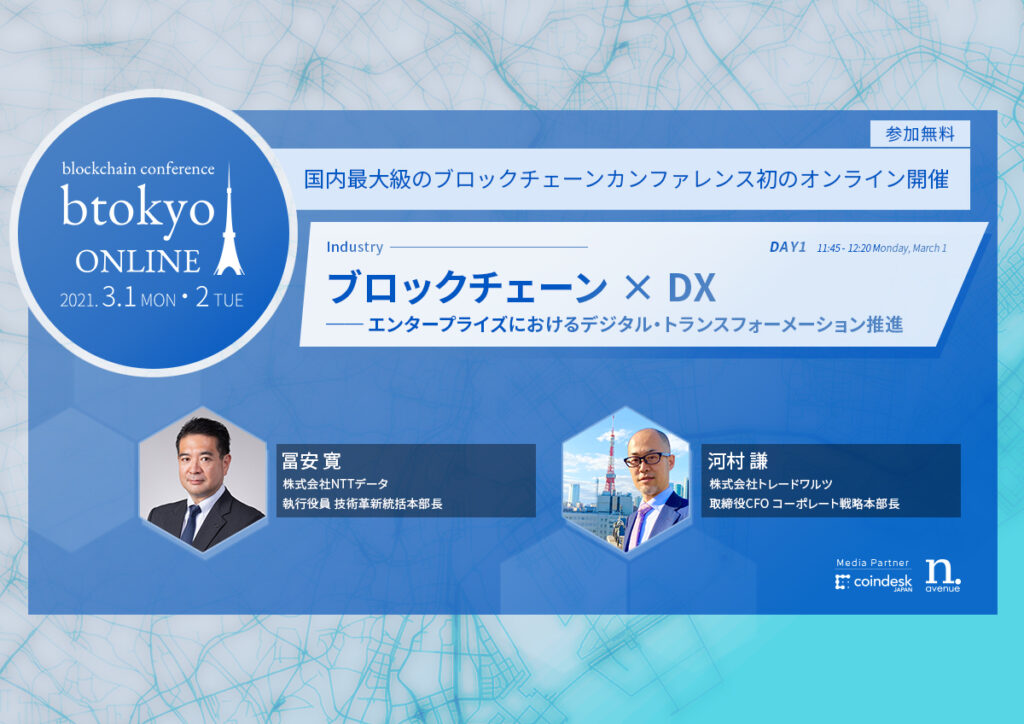 blockchain conference
btokyo
ONLINE
2021. 3.1 MON・2 TUE

参加無料

国内最大級のブロックチェーンカンファレンス初のオンライン開催

Industry

DAY1 11:45 - 12:20 Monday, March 1

ブロックチェーン × DX
—— エンタープライズにおけるデジタル・トランスフォーメーション推進

冨安 寛
株式会社NTTデータ
執行役員 技術革新統括本部長

河村 謙
株式会社トレードワルツ
取締役CFO コーポレート戦略本部長

Media Partner
coindesk JAPAN
n. avenue